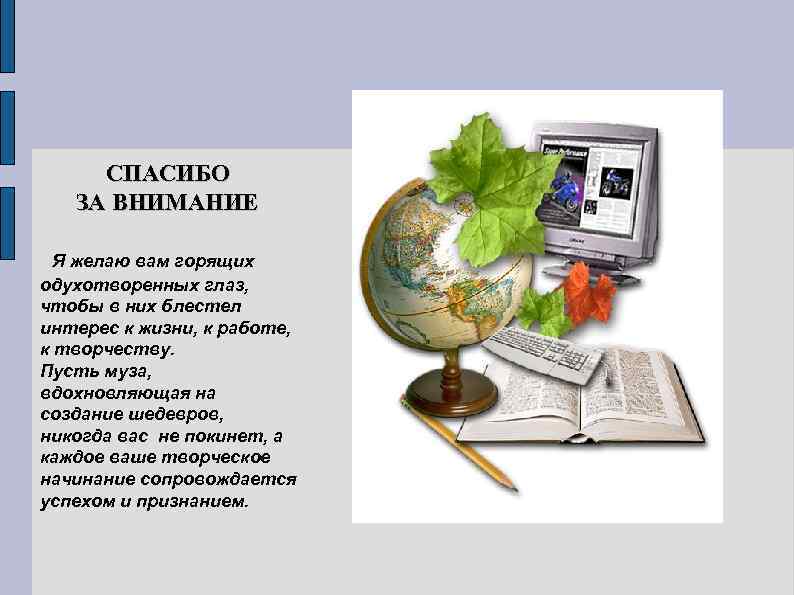 СПАСИБО
ЗА ВНИМАНИЕ

Я желаю вам горящих одухотворенных глаз, чтобы в них блестел интерес к жизни, к работе, к творчеству.
Пусть муза, вдохновляющая на создание шедевров, никогда вас не покинет, а каждое ваше творческое начинание сопровождается успехом и признанием.